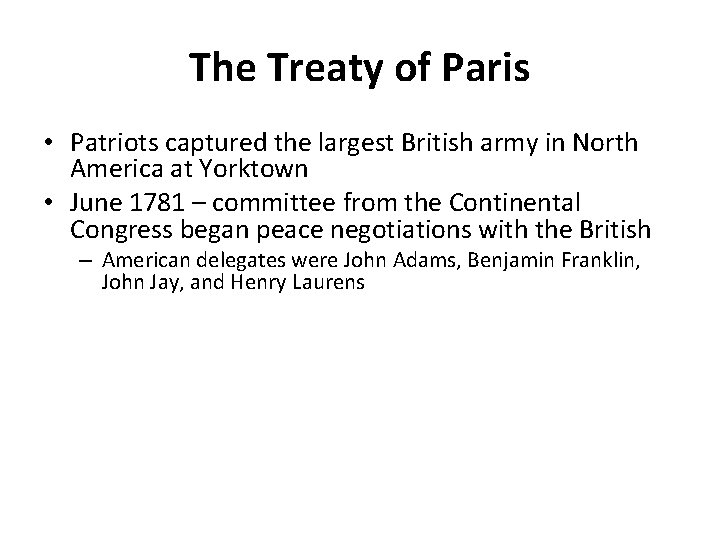 The Treaty of Paris

• Patriots captured the largest British army in North America at Yorktown
• June 1781 – committee from the Continental Congress began peace negotiations with the British
  – American delegates were John Adams, Benjamin Franklin, John Jay, and Henry Laurens